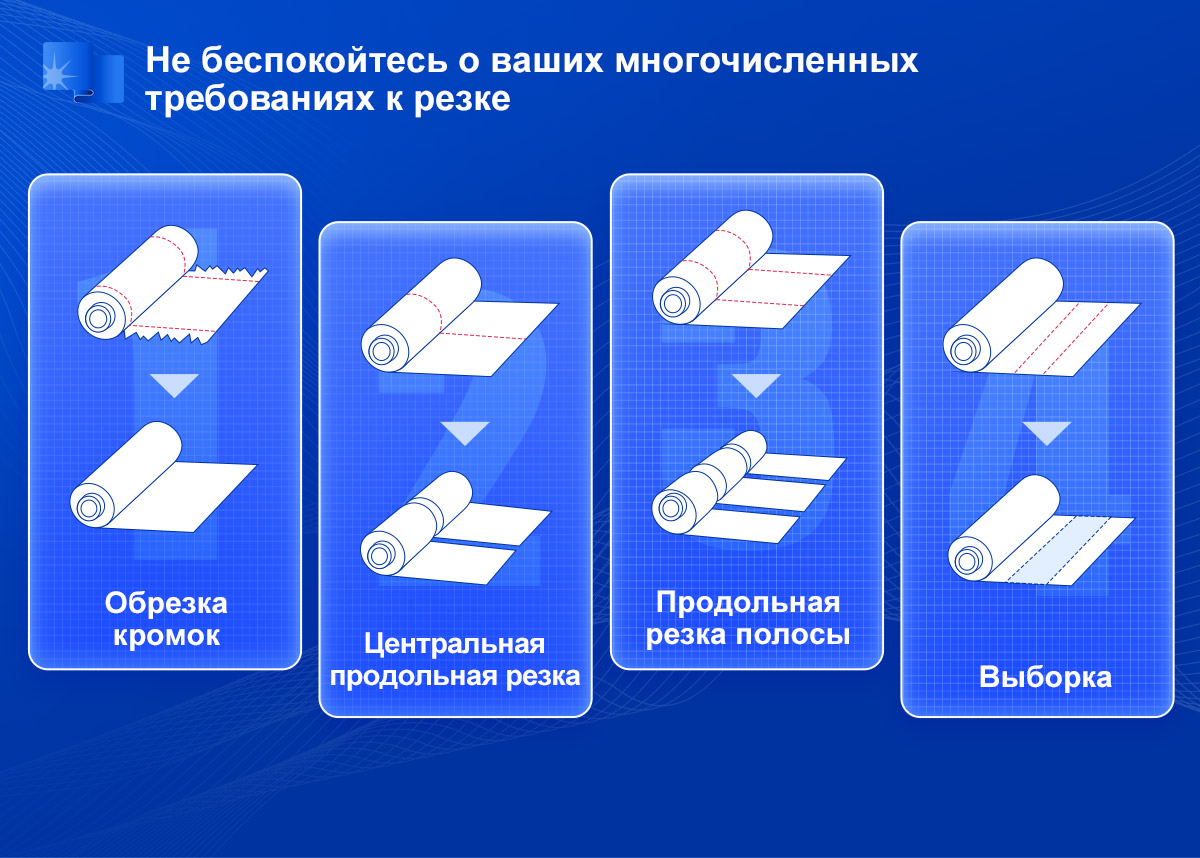 Не беспокойтесь о ваших многочисленных требованиях к резке

1

Обрезка кромок

2

Центральная продольная резка

3

Продольная резка полосы

4

Выборка